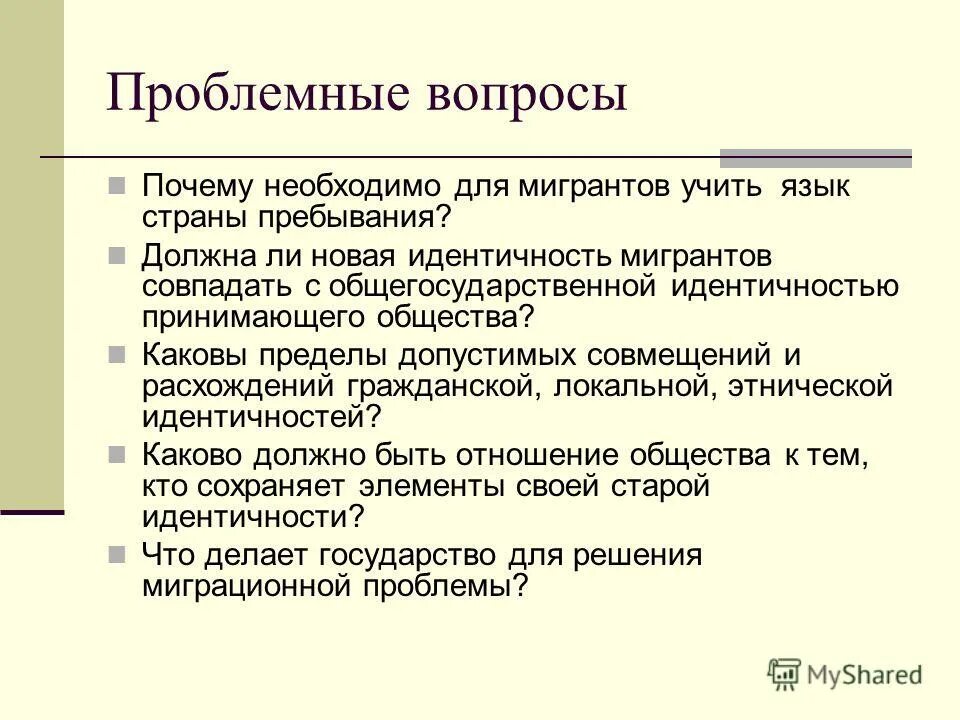 Проблемные вопросы

Почему необходимо для мигрантов учить язык страны пребывания?

Должна ли новая идентичность мигрантов совпадать с общегосударственной идентичностью принимающего общества?

Каковы пределы допустимых совмещений и расхождений гражданской, локальной, этнической идентичностей?

Каково должно быть отношение общества к тем, кто сохраняет элементы своей старой идентичности?

Что делает государство для решения миграционной проблемы?

MyShared